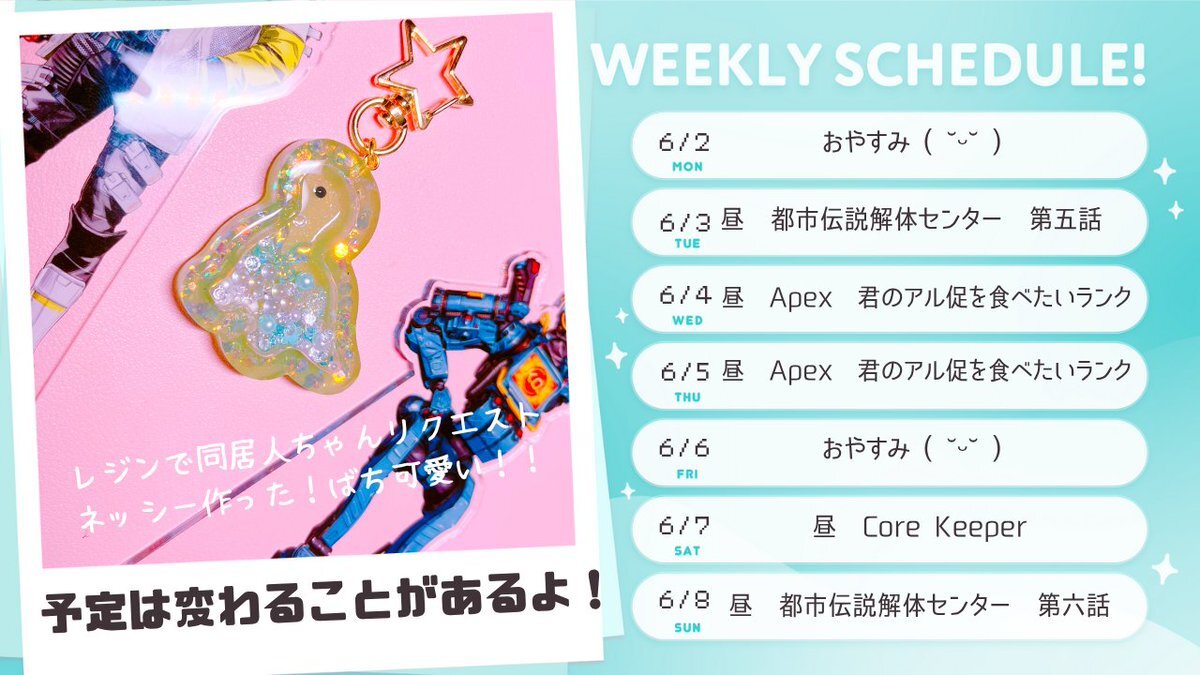 レジンで同居人ちゃんリクエスト
ネッシー作った！ばち可愛い！！

予定は変わることがあるよ！

WEEKLY SCHEDULE!

6/2 MON おやすみ（ ˘ᵕ˘ ）
6/3 TUE 昼 都市伝説解体センター 第五話
6/4 WED 昼 Apex 君のアル促を食べたいランク
6/5 THU 昼 Apex 君のアル促を食べたいランク
6/6 FRI おやすみ（ ˘ᵕ˘ ）
6/7 SAT 昼 Core Keeper
6/8 SUN 昼 都市伝説解体センター 第六話